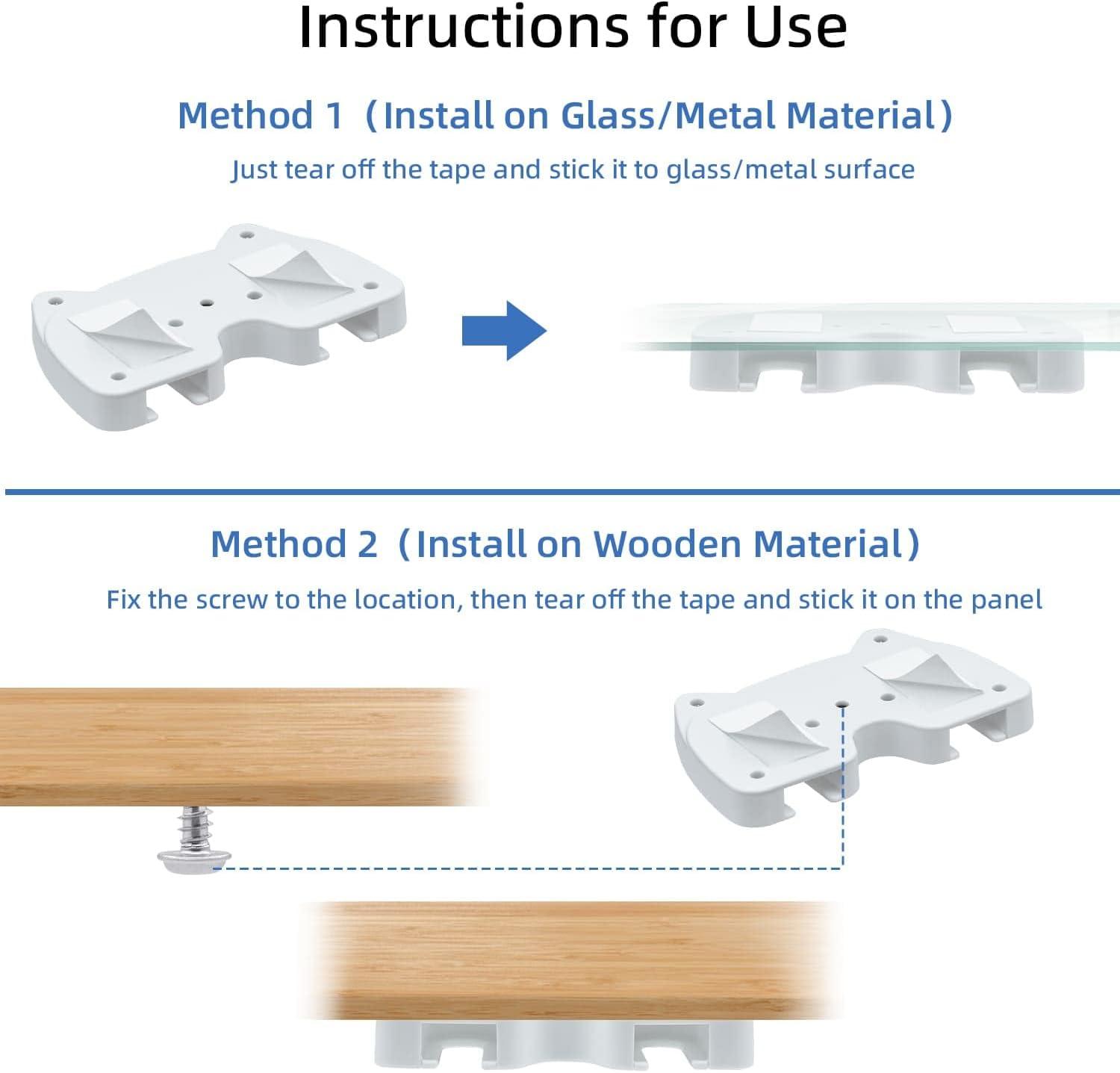 Instructions for Use

Method 1（Install on Glass/Metal Material）

Just tear off the tape and stick it to glass/metal surface

Method 2（Install on Wooden Material）

Fix the screw to the location, then tear off the tape and stick it on the panel